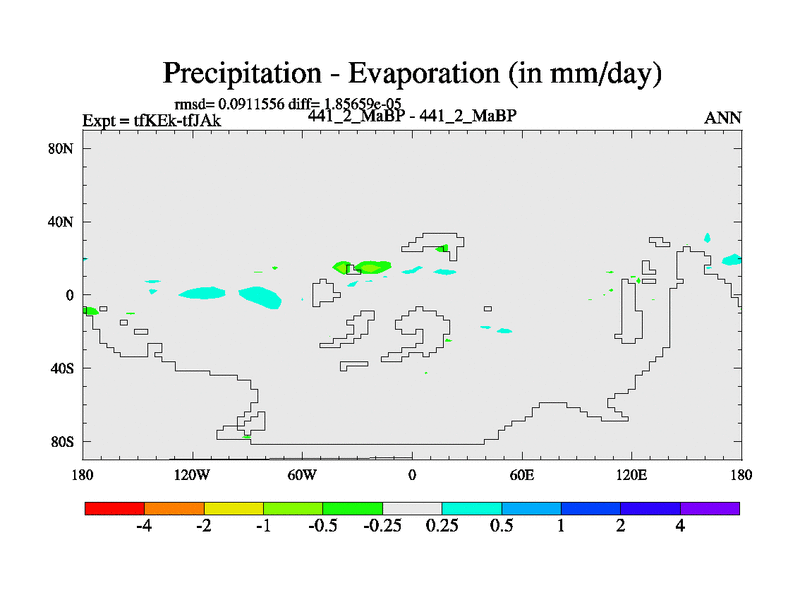 Precipitation - Evaporation (in mm/day)

rmsd= 0.0911556 diff= 1.85659e-05

Expt = tfKEk-tfJAk

441_2_MaBP - 441_2_MaBP

ANN

80N

40N

0

40S

80S

180

120W

60W

0

60E

120E

180

-4

-2

-1

-0.5

-0.25

0.25

0.5

1

2

4